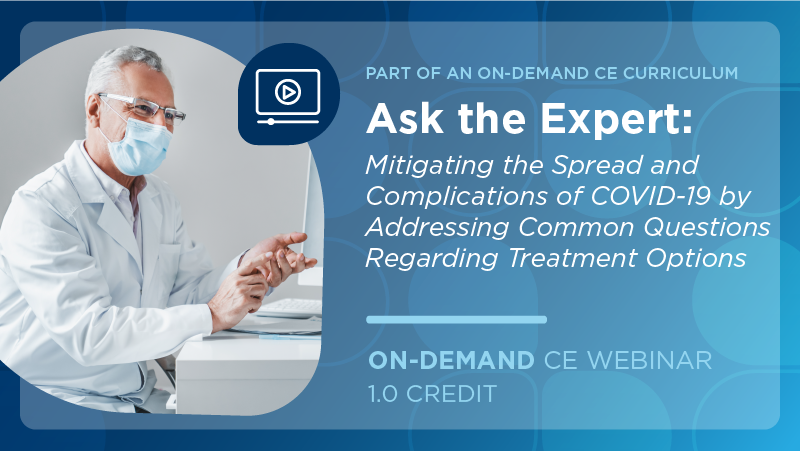 PART OF AN ON-DEMAND CE CURRICULUM

Ask the Expert:

Mitigating the Spread and Complications of COVID-19 by Addressing Common Questions Regarding Treatment Options

ON-DEMAND CE WEBINAR
1.0 CREDIT